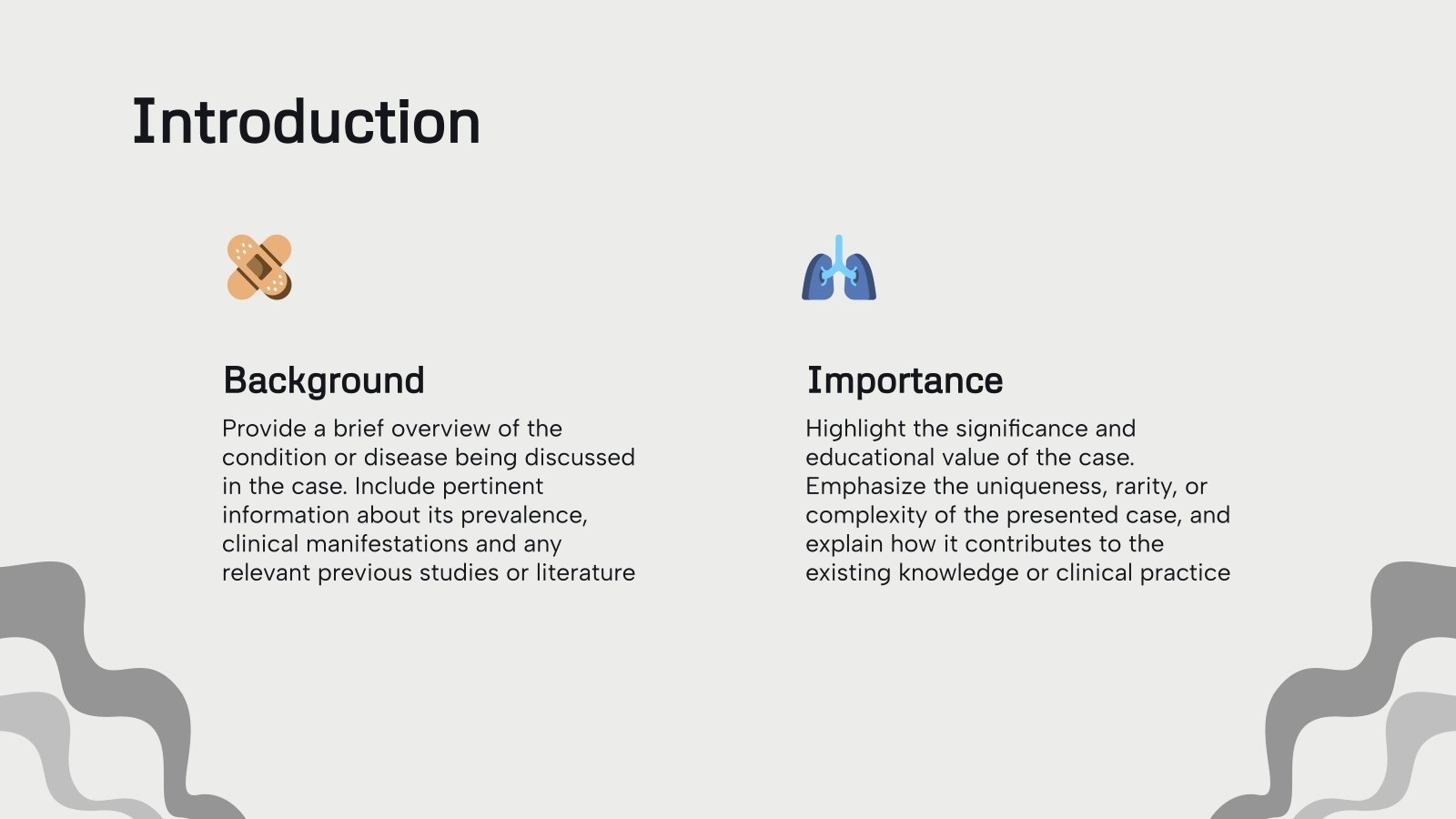 Introduction

Background

Provide a brief overview of the condition or disease being discussed in the case. Include pertinent information about its prevalence, clinical manifestations and any relevant previous studies or literature

Importance

Highlight the significance and educational value of the case. Emphasize the uniqueness, rarity, or complexity of the presented case, and explain how it contributes to the existing knowledge or clinical practice